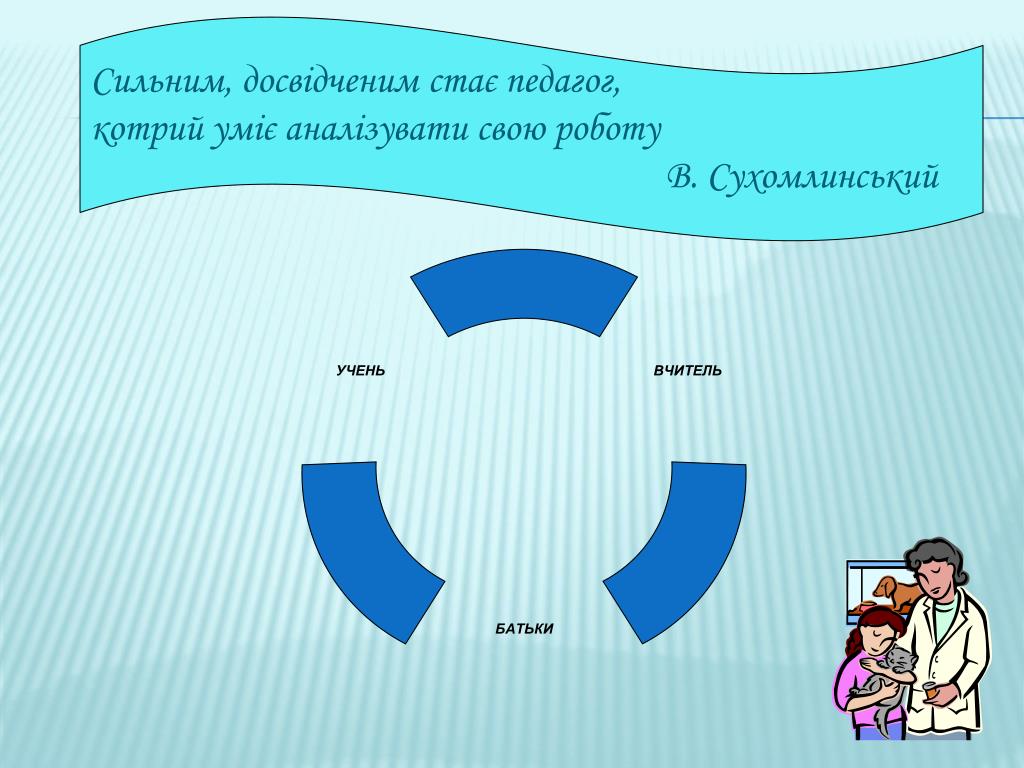 Сильним, досвідченим стає педагог,
котрий уміє аналізувати свою роботу
В. Сухомлинський

УЧЕНЬ

ВЧИТЕЛЬ

БАТЬКИ